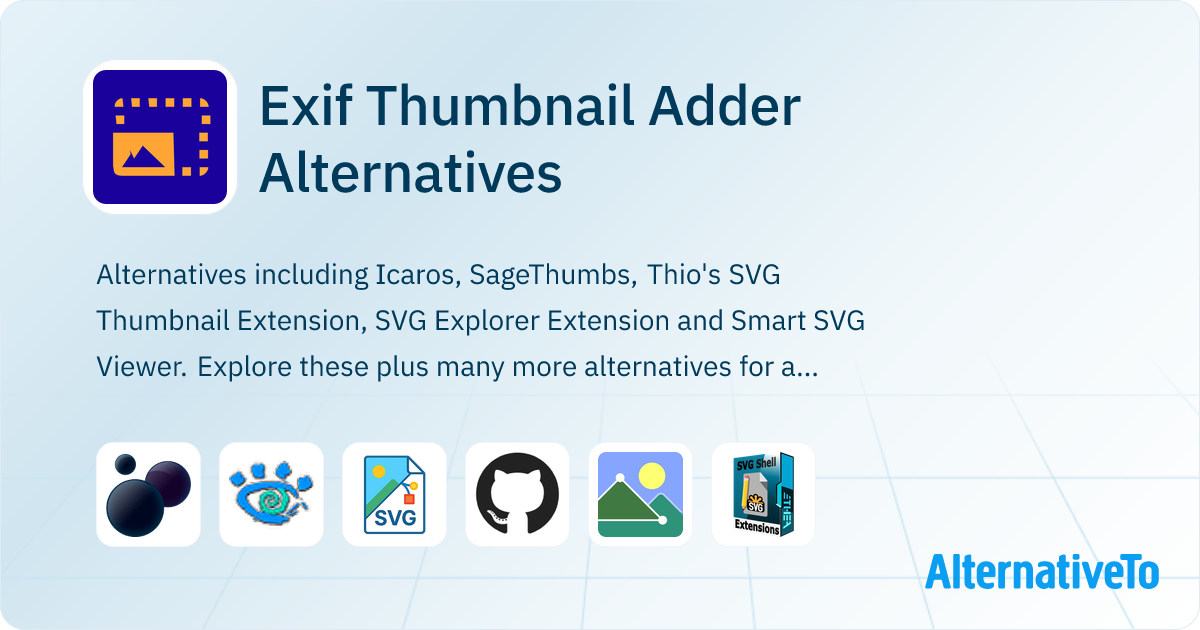 Exif Thumbnail Adder Alternatives

Alternatives including Icaros, SageThumbs, Thio's SVG Thumbnail Extension, SVG Explorer Extension and Smart SVG Viewer. Explore these plus many more alternatives for a...

SVG

SVG Shell
SVG
Extensions

AlternativeTo